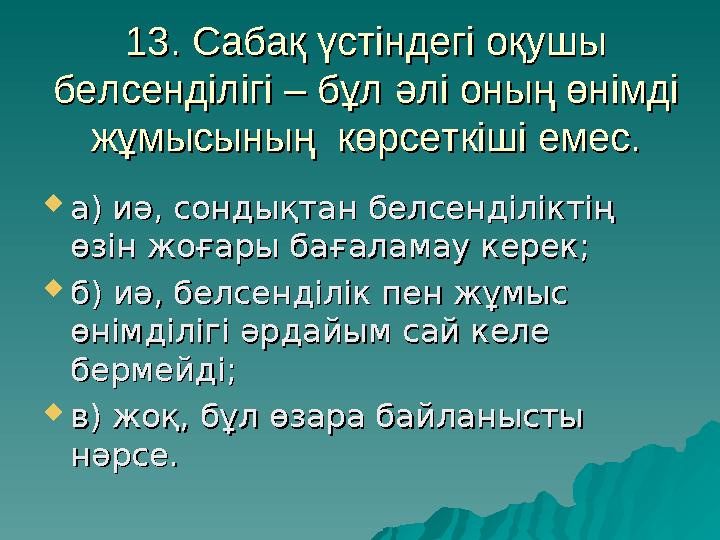 13. Сабақ үстіндегі оқушы белсенділігі – бұл әлі оның өнімді жұмысының көрсеткіші емес.

а) иә, сондықтан белсенділіктің өзін жоғары бағаламау керек;

б) иә, белсенділік пен жұмыс өнімділігі әрдайым сай келе бермейді;

в) жоқ, бұл өзара байланысты нәрсе.